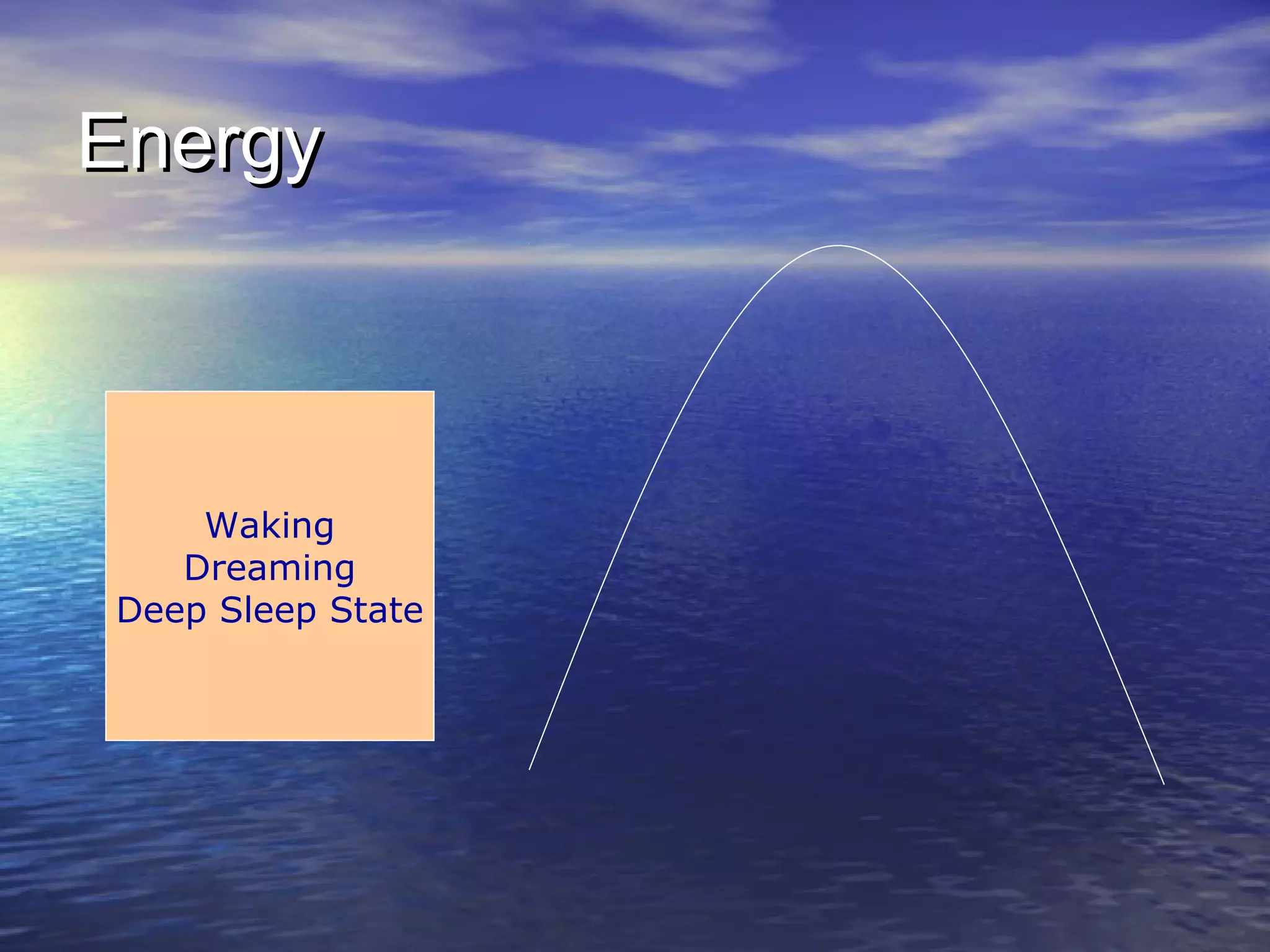 Energy

Waking
Dreaming
Deep Sleep State